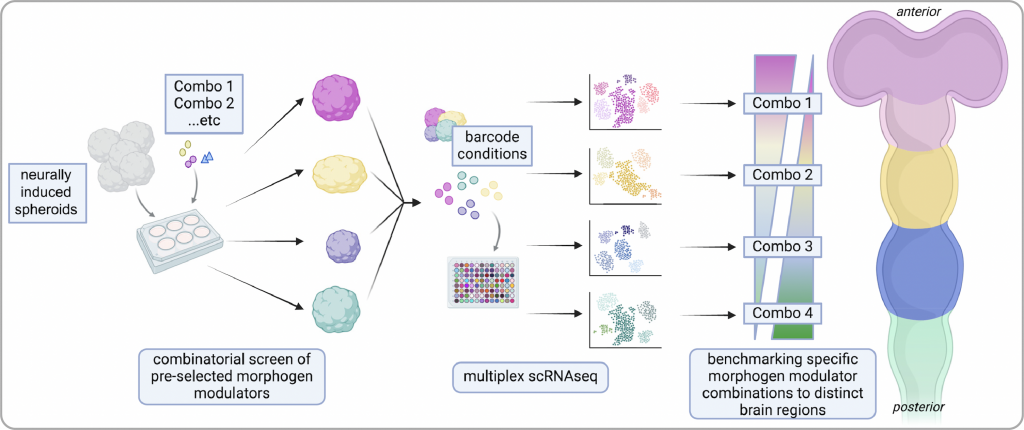 neurally induced spheroids

Combo 1
Combo 2
...etc

combinatorial screen of pre-selected morphogen modulators

barcode conditions

multiplex scRNAseq

Combo 1
Combo 2
Combo 3
Combo 4

benchmarking specific morphogen modulator combinations to distinct brain regions

anterior

posterior